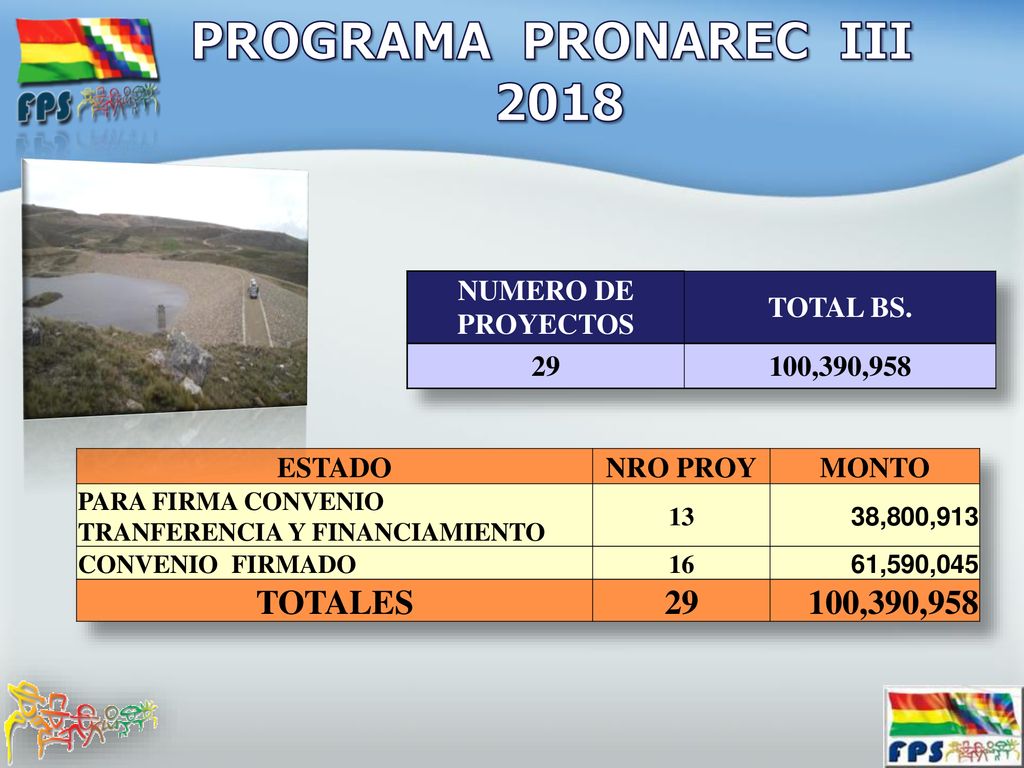 FPS

PROGRAMA PRONAREC III 2018

| NUMERO DE PROYECTOS | TOTAL BS. |
|---|---|
| 29 | 100,390,958 |

| ESTADO | NRO PROY | MONTO |
|---|---|---|
| PARA FIRMA CONVENIO TRANFERENCIA Y FINANCIAMIENTO | 13 | 38,800,913 |
| CONVENIO FIRMADO | 16 | 61,590,045 |
| TOTALES | 29 | 100,390,958 |

FPS